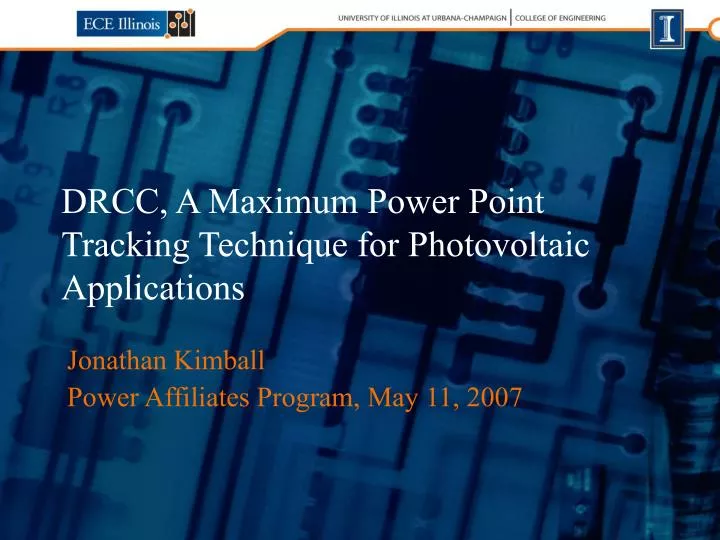 ECE Illinois

UNIVERSITY OF ILLINOIS AT URBANA-CHAMPAIGN | COLLEGE OF ENGINEERING

I

DRCC, A Maximum Power Point Tracking Technique for Photovoltaic Applications

Jonathan Kimball
Power Affiliates Program, May 11, 2007